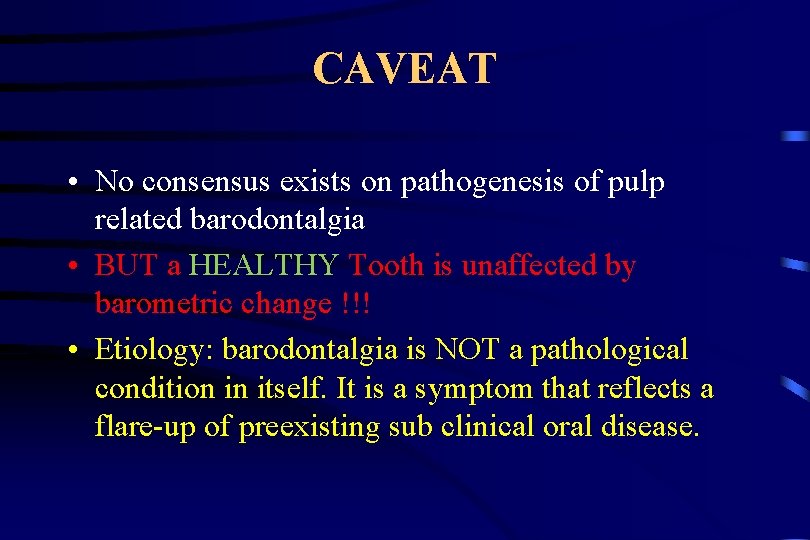 CAVEAT

• No consensus exists on pathogenesis of pulp related barodontalgia

• BUT a HEALTHY Tooth is unaffected by barometric change !!!

• Etiology: barodontalgia is NOT a pathological condition in itself. It is a symptom that reflects a flare-up of preexisting sub clinical oral disease.